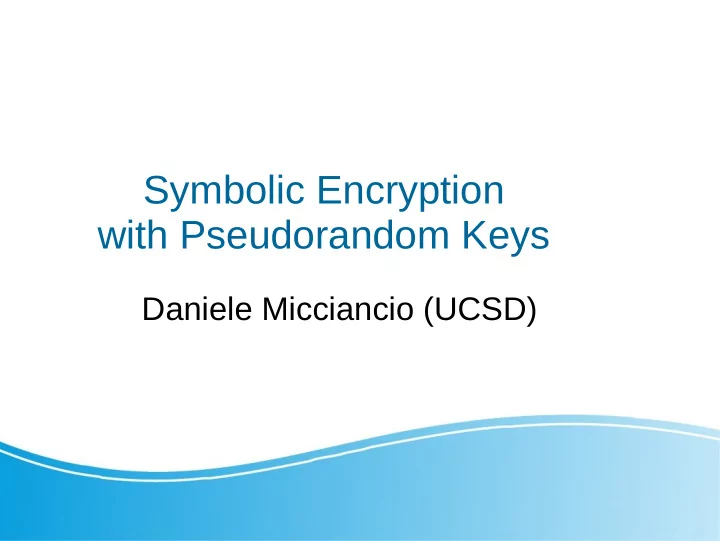 Symbolic Encryption with Pseudorandom Keys

Daniele Micciancio (UCSD)